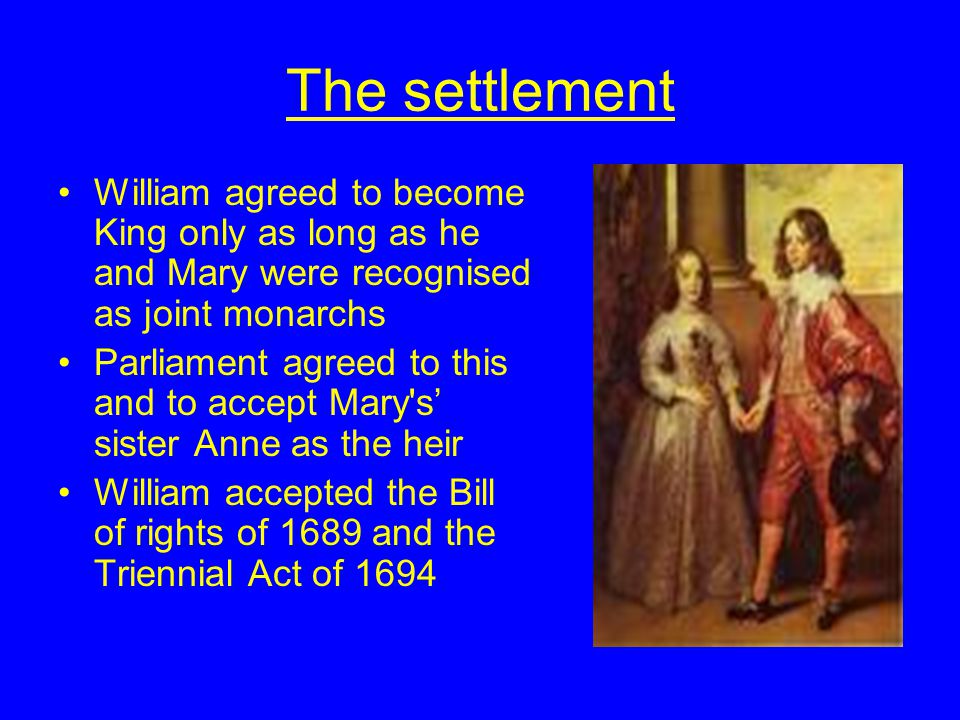 The settlement

• William agreed to become King only as long as he and Mary were recognised as joint monarchs
• Parliament agreed to this and to accept Mary's’ sister Anne as the heir
• William accepted the Bill of rights of 1689 and the Triennial Act of 1694